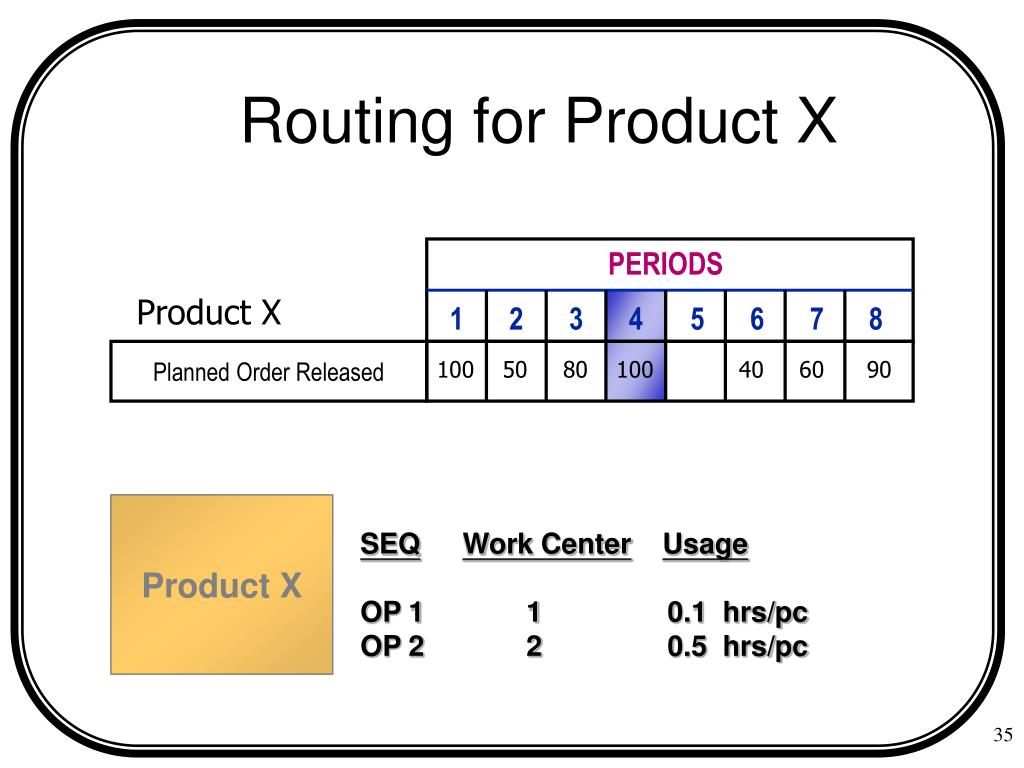 Routing for Product X

| | PERIODS | | | | | | | |
|---|---|---|---|---|---|---|---|---|
| Product X | 1 | 2 | 3 | 4 | 5 | 6 | 7 | 8 |
| Planned Order Released | 100 | 50 | 80 | 100 | | 40 | 60 | 90 |

Product X

| SEQ | Work Center | Usage |
|---|---|---|
| OP 1 | 1 | 0.1 hrs/pc |
| OP 2 | 2 | 0.5 hrs/pc |

35